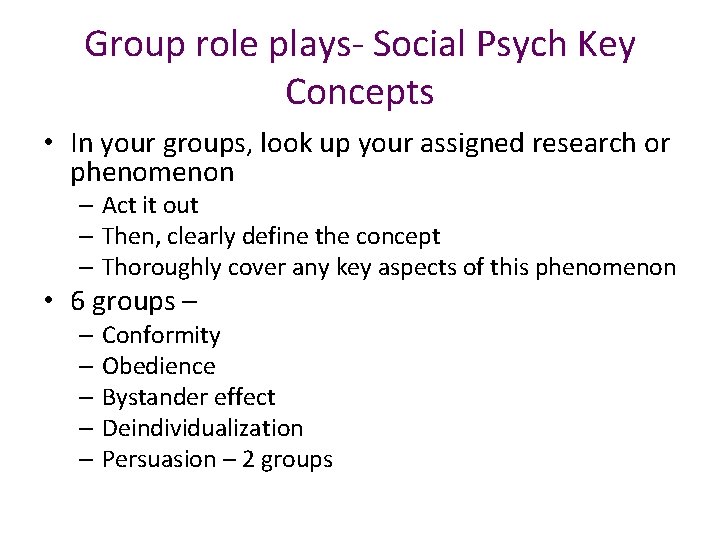 Group role plays- Social Psych Key Concepts

• In your groups, look up your assigned research or phenomenon
  – Act it out
  – Then, clearly define the concept
  – Thoroughly cover any key aspects of this phenomenon
• 6 groups –
  – Conformity
  – Obedience
  – Bystander effect
  – Deindividualization
  – Persuasion – 2 groups